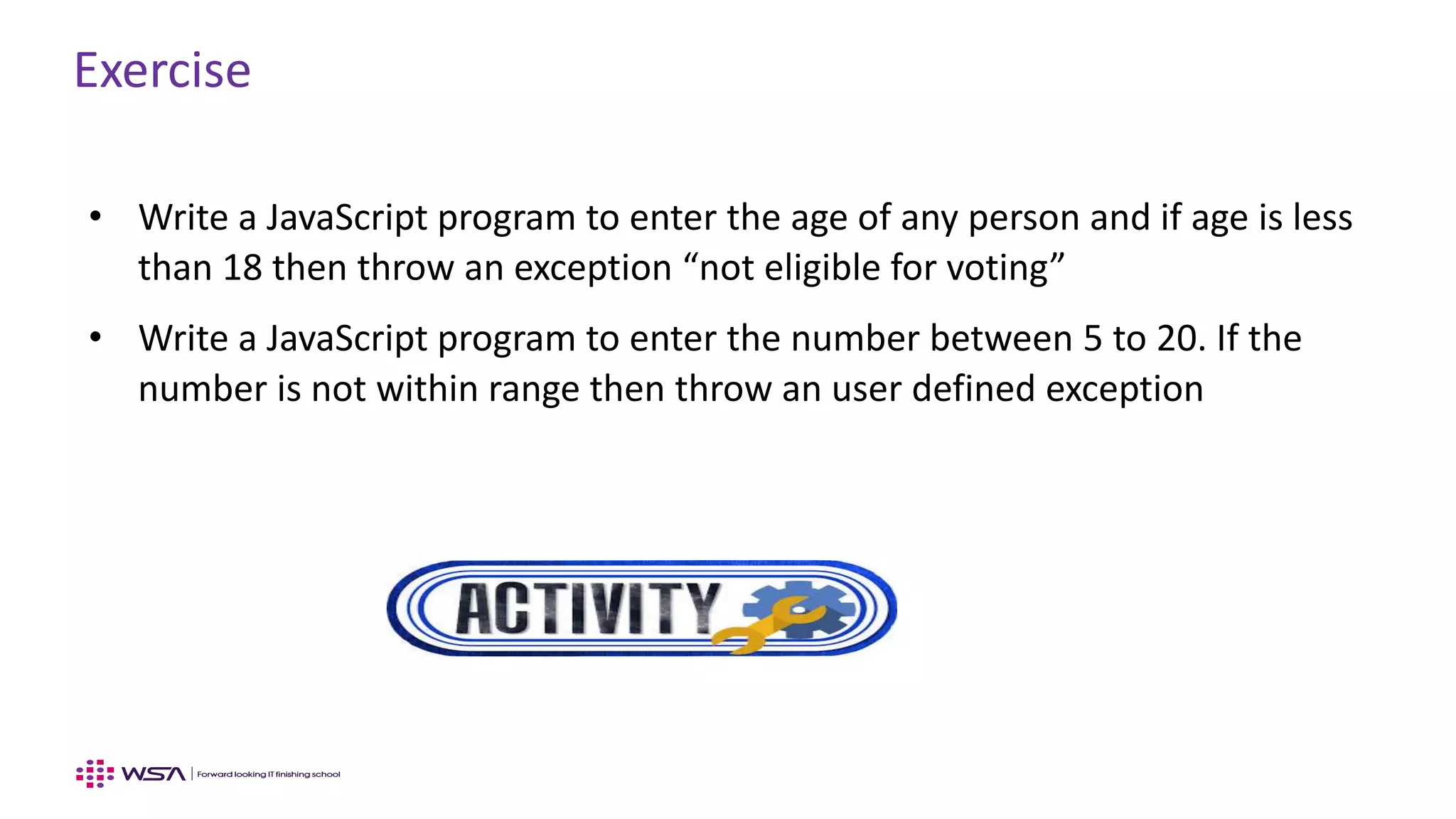 Exercise

• Write a JavaScript program to enter the age of any person and if age is less than 18 then throw an exception “not eligible for voting”

• Write a JavaScript program to enter the number between 5 to 20. If the number is not within range then throw an user defined exception

ACTIVITY

WSA | Forward looking IT finishing school